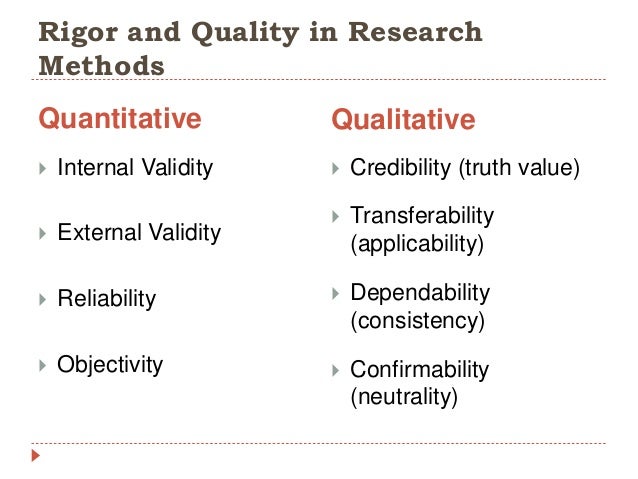 Rigor and Quality in Research Methods

Quantitative

Internal Validity

External Validity

Reliability

Objectivity

Qualitative

Credibility (truth value)

Transferability (applicability)

Dependability (consistency)

Confirmability (neutrality)